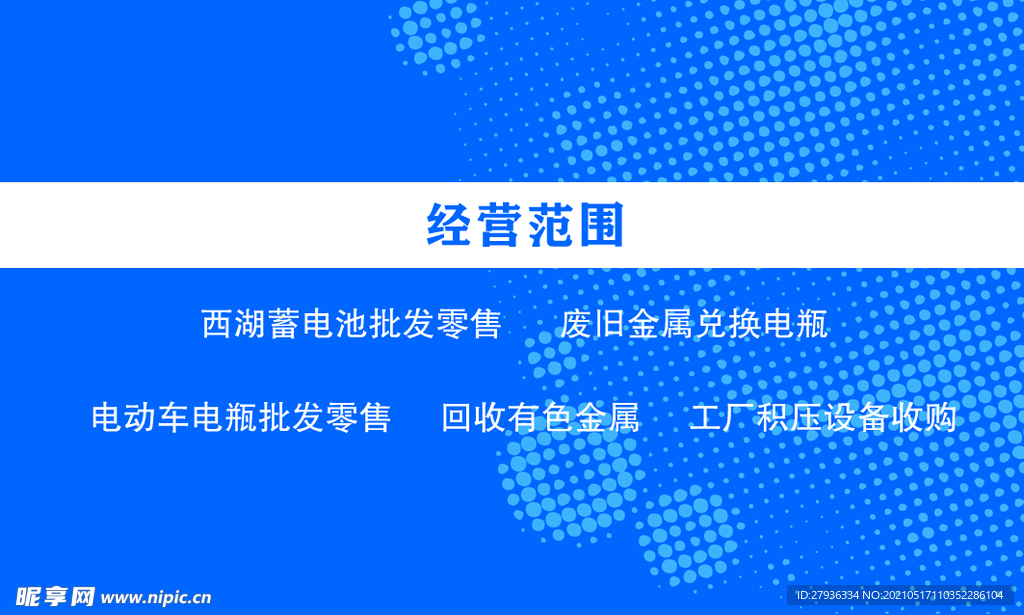 经营范围

西湖蓄电池批发零售　废旧金属兑换电瓶

电动车电瓶批发零售　回收有色金属　工厂积压设备收购

昵享网 www.nipic.cn

ID:27936334 NO:20210517110352286104